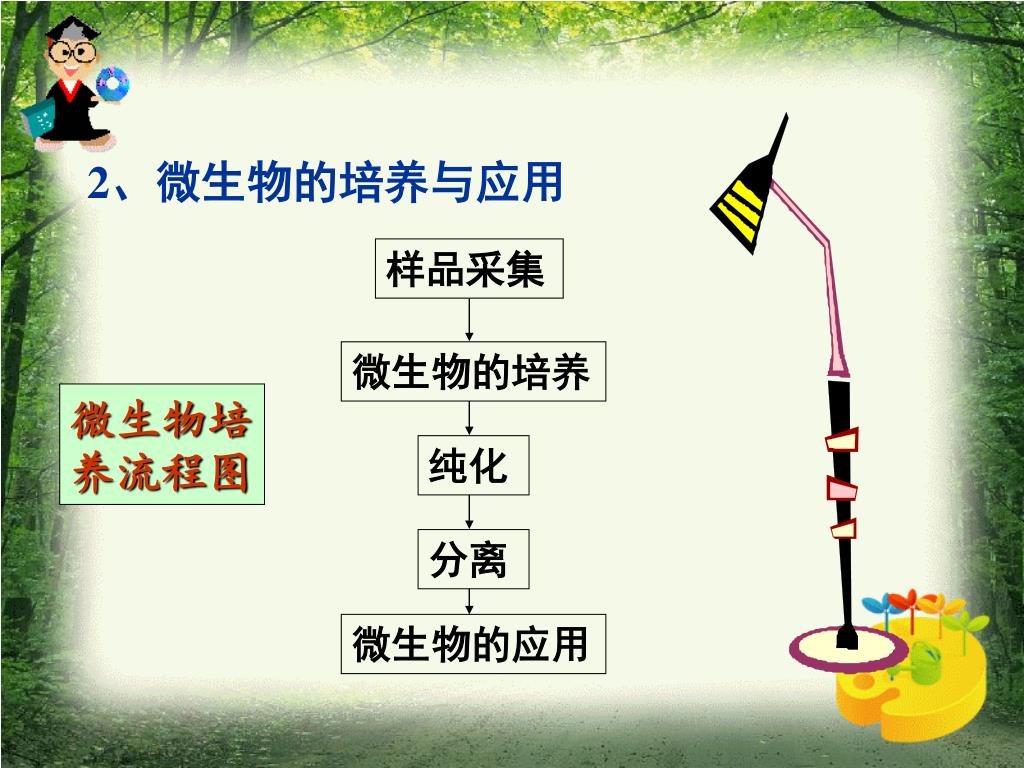 2、微生物的培养与应用

微生物培养流程图

样品采集

微生物的培养

纯化

分离

微生物的应用